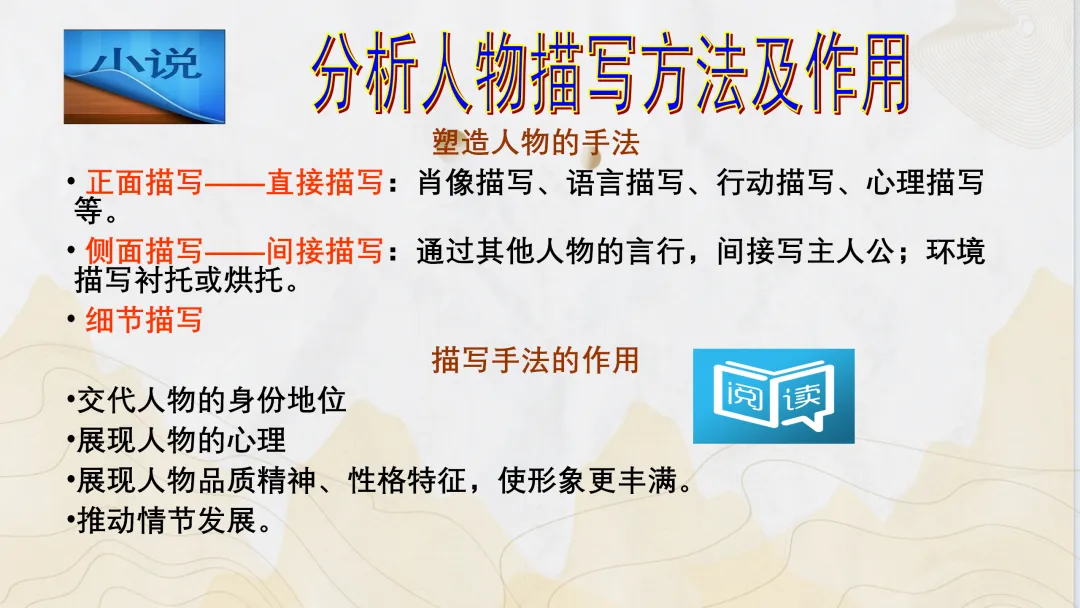 小说

分析人物描写方法及作用

塑造人物的手法

• 正面描写——直接描写：肖像描写、语言描写、行动描写、心理描写等。

• 侧面描写——间接描写：通过其他人物的言行，间接写主人公；环境描写衬托或烘托。

• 细节描写

描写手法的作用

阅读

•交代人物的身份地位

•展现人物的心理

•展现人物品质精神、性格特征，使形象更丰满。

•推动情节发展。